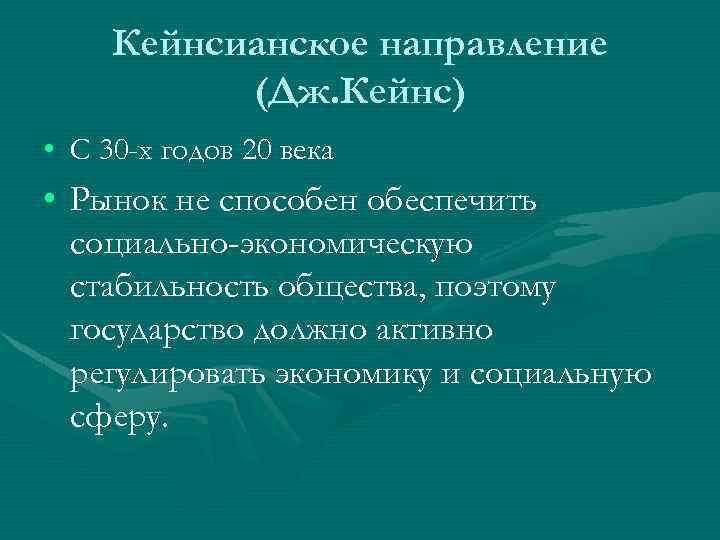 Кейнсианское направление (Дж.Кейнс)

• С 30-х годов 20 века

• Рынок не способен обеспечить социально-экономическую стабильность общества, поэтому государство должно активно регулировать экономику и социальную сферу.